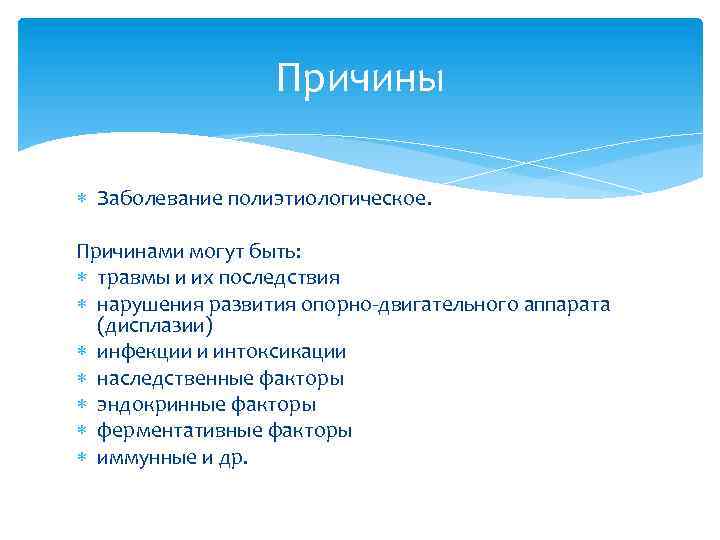 Причины

∗ Заболевание полиэтиологическое.

Причинами могут быть:
∗ травмы и их последствия
∗ нарушения развития опорно-двигательного аппарата (дисплазии)
∗ инфекции и интоксикации
∗ наследственные факторы
∗ эндокринные факторы
∗ ферментативные факторы
∗ иммунные и др.